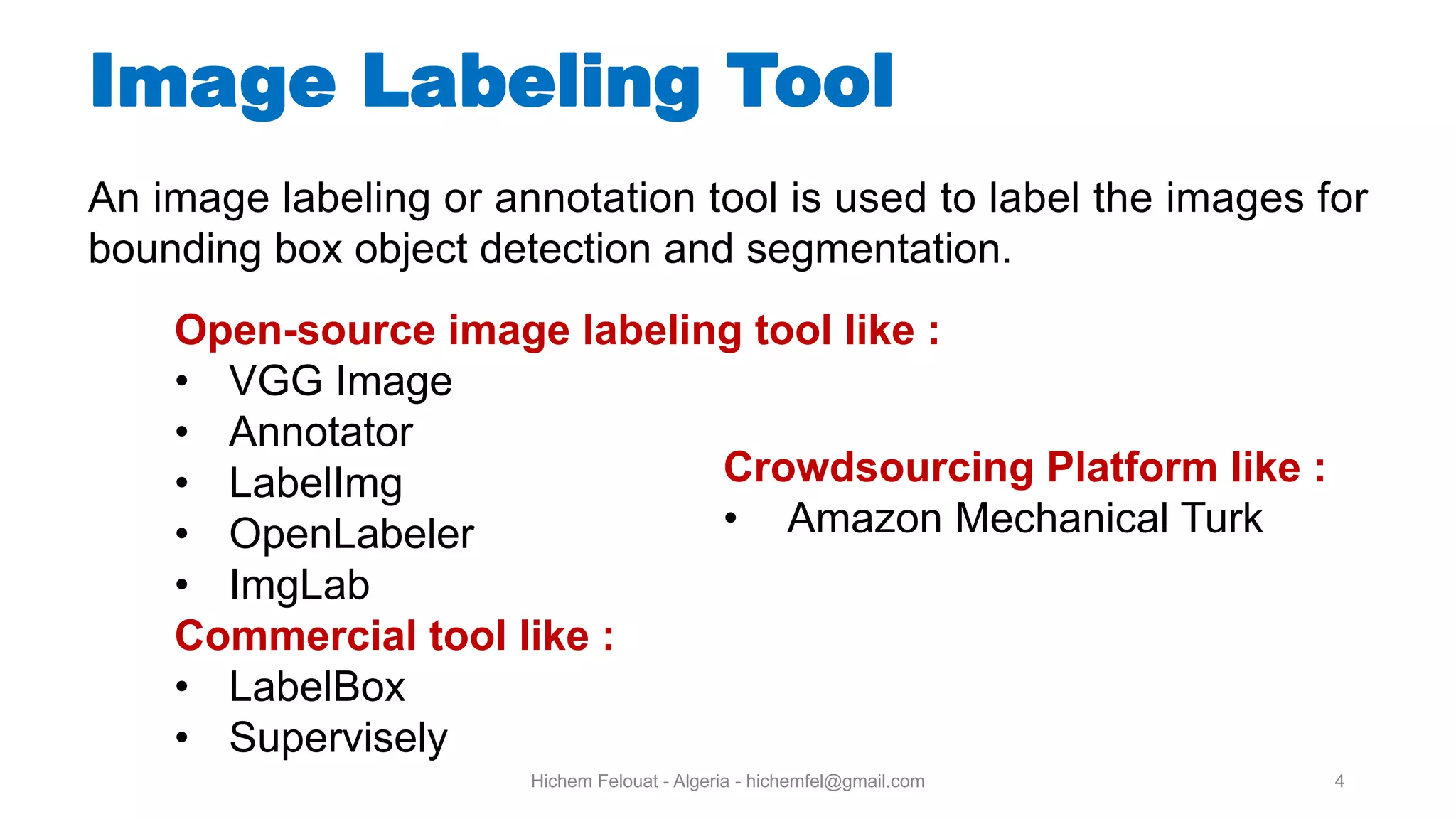 Image Labeling Tool

An image labeling or annotation tool is used to label the images for bounding box object detection and segmentation.

Open-source image labeling tool like :
• VGG Image
• Annotator
• LabelImg
• OpenLabeler
• ImgLab

Commercial tool like :
• LabelBox
• Supervisely

Crowdsourcing Platform like :
• Amazon Mechanical Turk

Hichem Felouat - Algeria - hichemfel@gmail.com

4